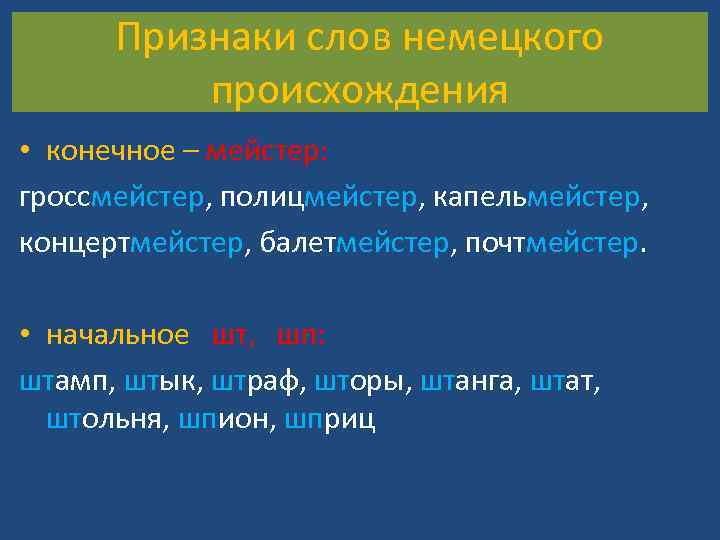 Признаки слов немецкого происхождения

• конечное – мейстер:

гроссмейстер, полицмейстер, капельмейстер, концертмейстер, балетмейстер, почтмейстер.

• начальное шт, шп:

штамп, штык, штраф, шторы, штанга, штат, штольня, шпион, шприц